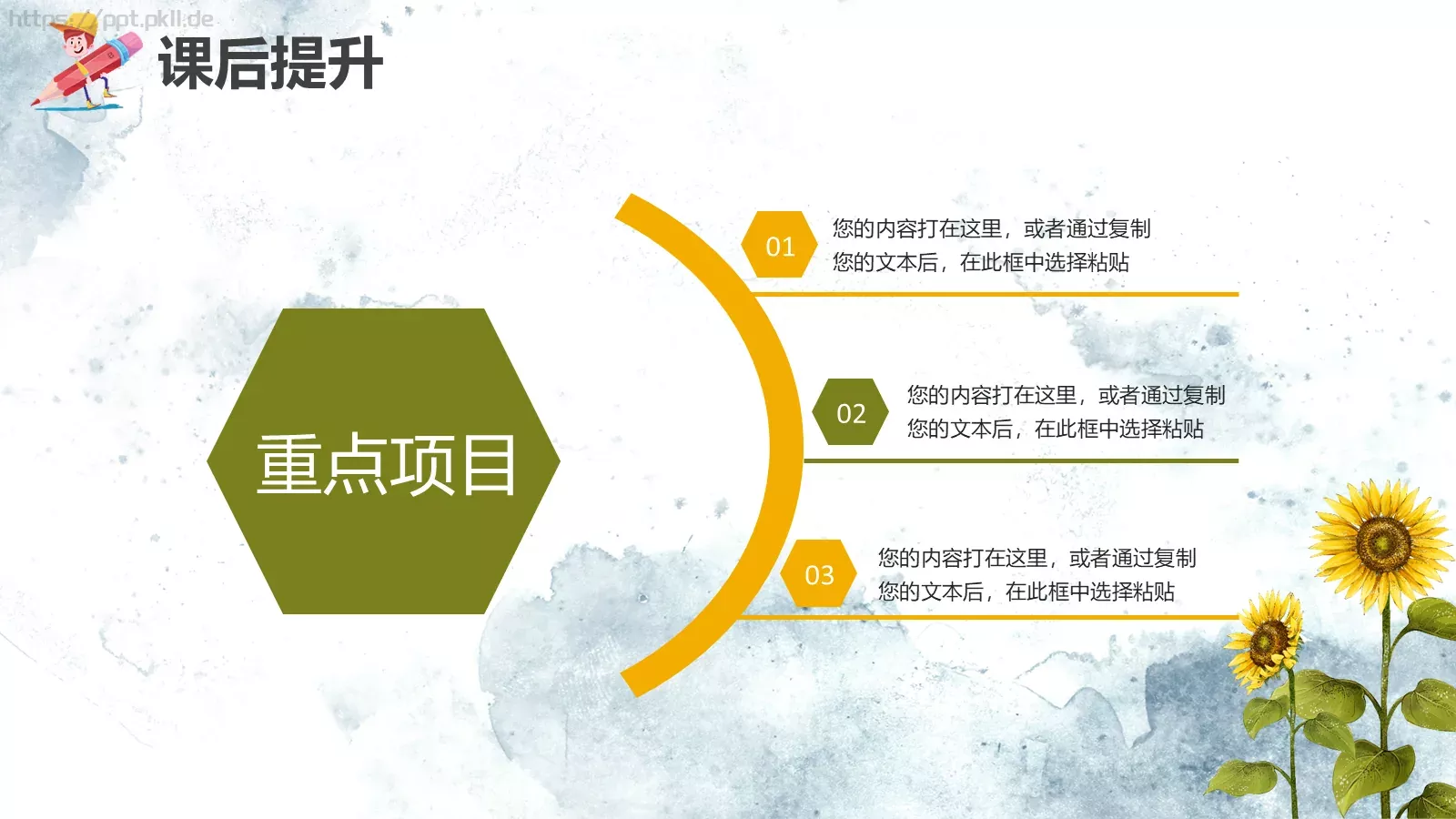 https://ppt.pkll.de

课后提升

重点项目

01
您的内容打在这里，或者通过复制您的文本后，在此框中选择粘贴

02
您的内容打在这里，或者通过复制您的文本后，在此框中选择粘贴

03
您的内容打在这里，或者通过复制您的文本后，在此框中选择粘贴